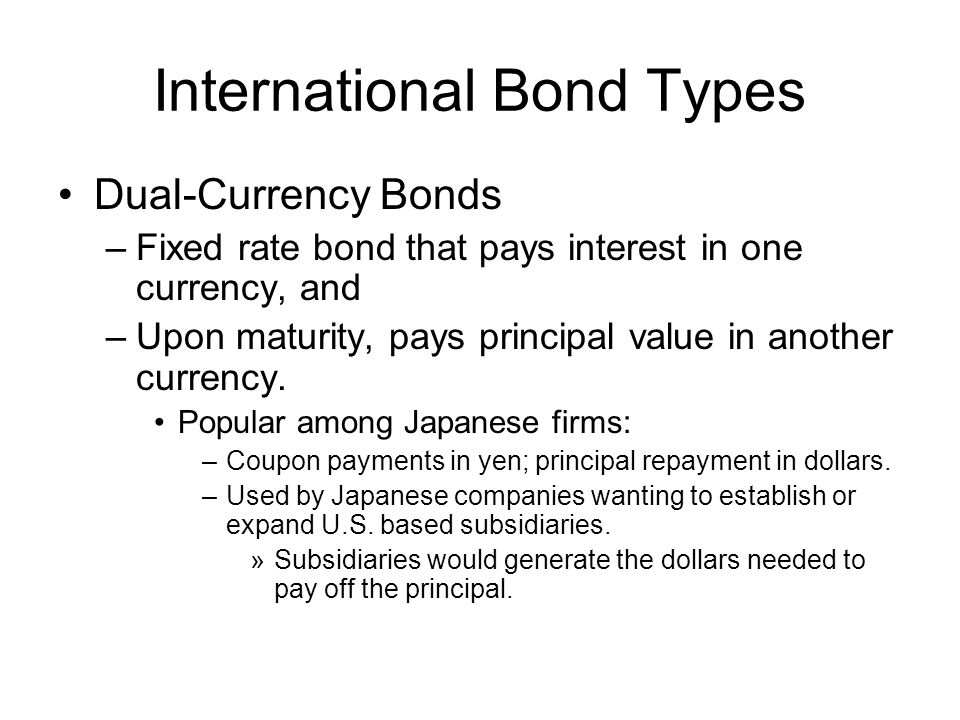 International Bond Types

• Dual-Currency Bonds
– Fixed rate bond that pays interest in one currency, and
– Upon maturity, pays principal value in another currency.
• Popular among Japanese firms:
– Coupon payments in yen; principal repayment in dollars.
– Used by Japanese companies wanting to establish or expand U.S. based subsidiaries.
» Subsidiaries would generate the dollars needed to pay off the principal.